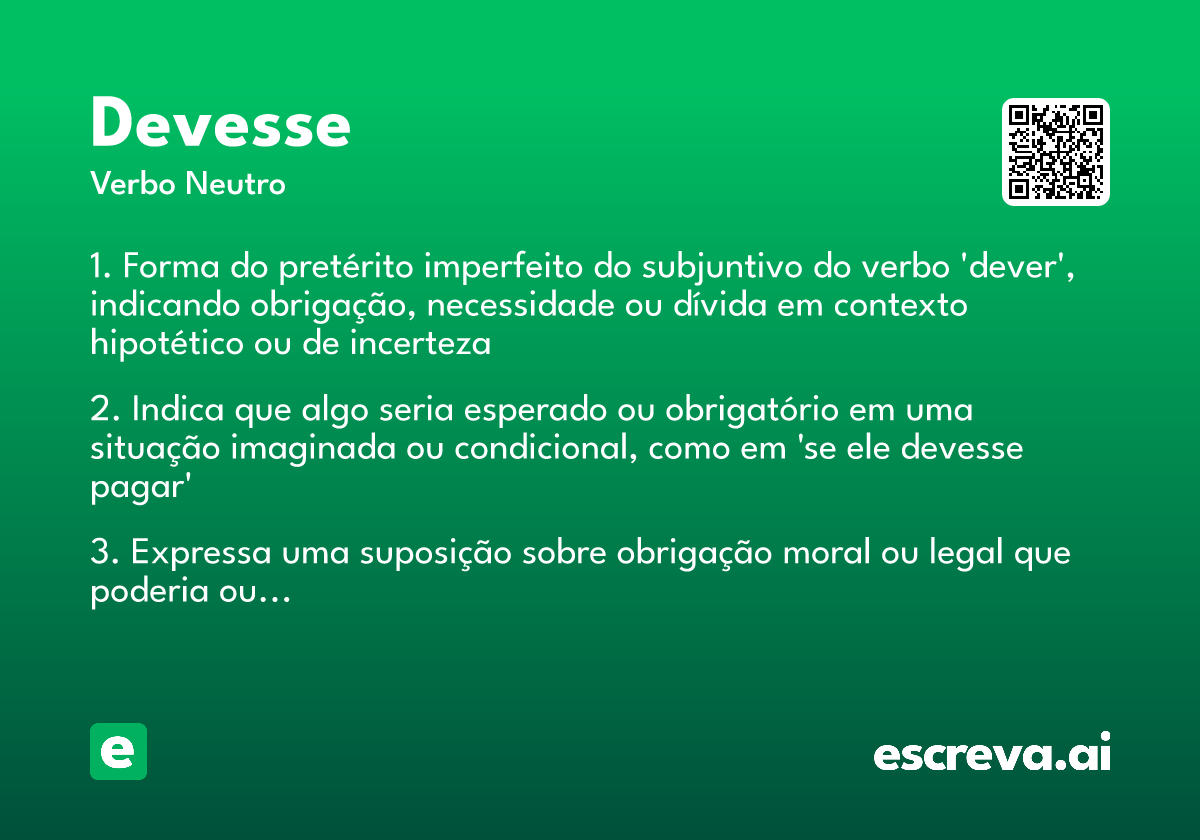 Devesse

Verbo Neutro

1. Forma do pretérito imperfeito do subjuntivo do verbo 'dever', indicando obrigação, necessidade ou dívida em contexto hipotético ou de incerteza

2. Indica que algo seria esperado ou obrigatório em uma situação imaginada ou condicional, como em 'se ele devesse pagar'

3. Expressa uma suposição sobre obrigação moral ou legal que poderia ou...

e

escreva.ai